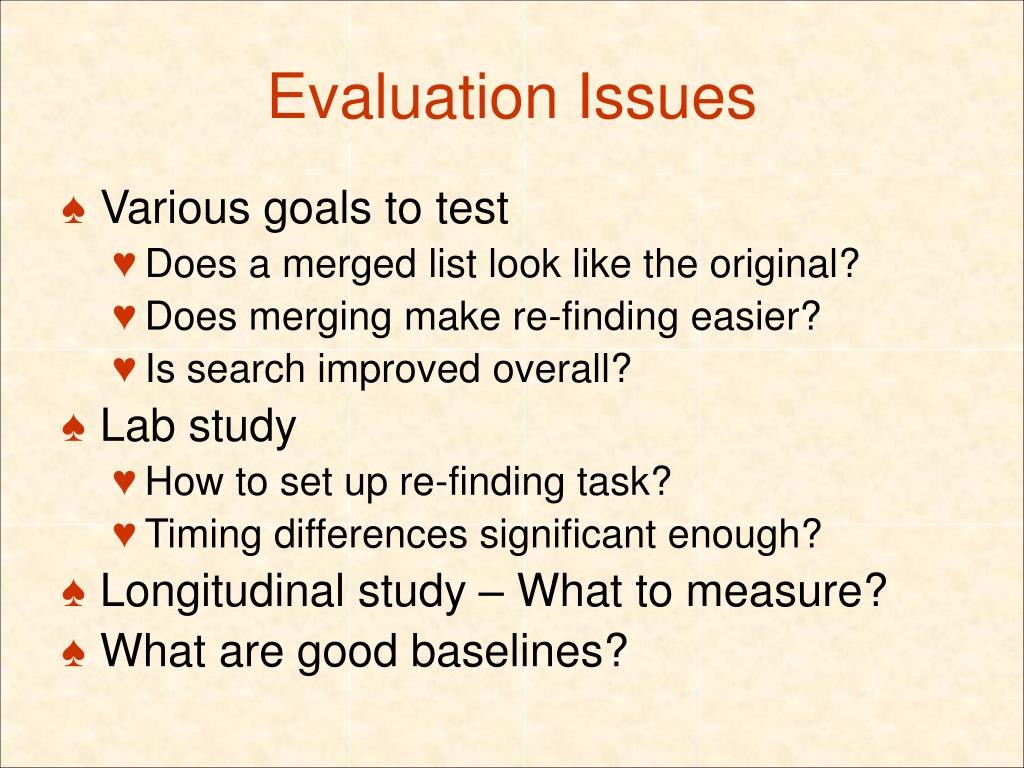 Evaluation Issues

♠ Various goals to test
♥ Does a merged list look like the original?
♥ Does merging make re-finding easier?
♥ Is search improved overall?
♠ Lab study
♥ How to set up re-finding task?
♥ Timing differences significant enough?
♠ Longitudinal study – What to measure?
♠ What are good baselines?